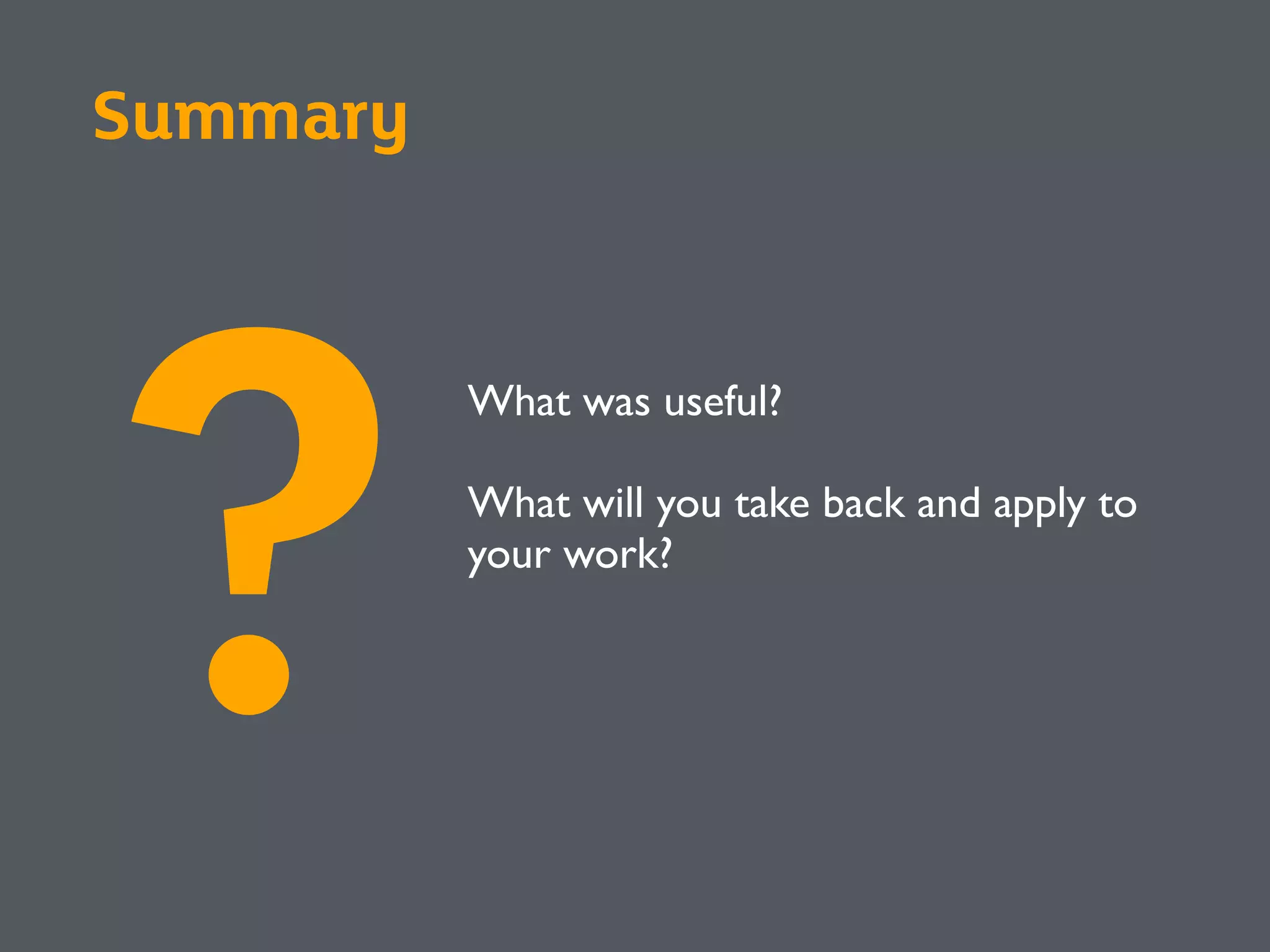 Summary

?

What was useful?

What will you take back and apply to your work?